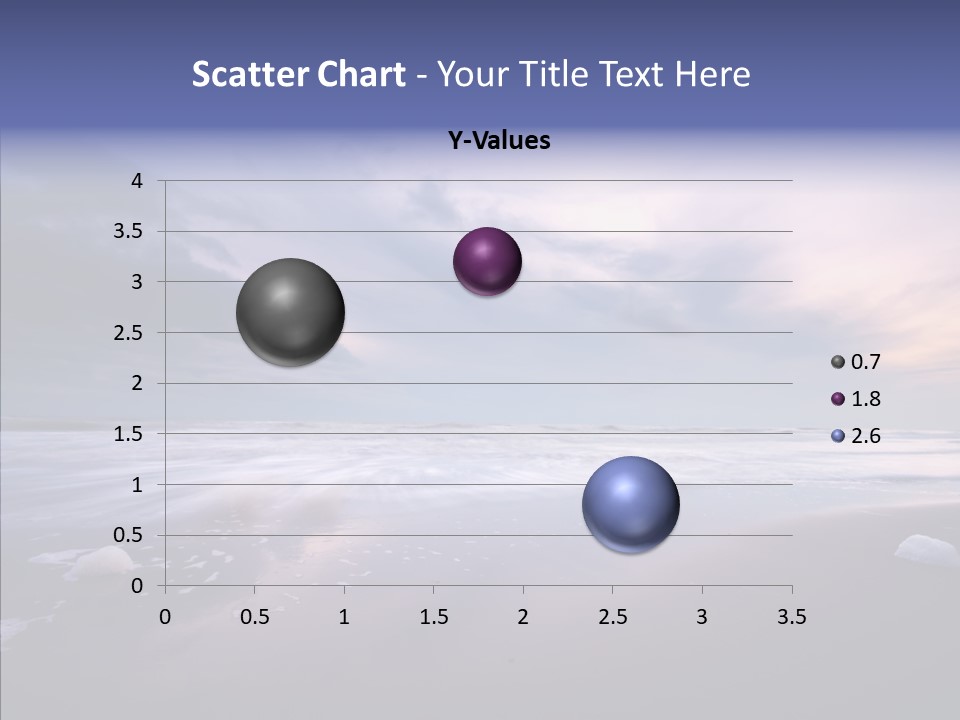 Scatter Chart - Your Title Text Here

Y-Values

4
3.5
3
2.5
2
1.5
1
0.5
0

0 0.5 1 1.5 2 2.5 3 3.5

0.7
1.8
2.6